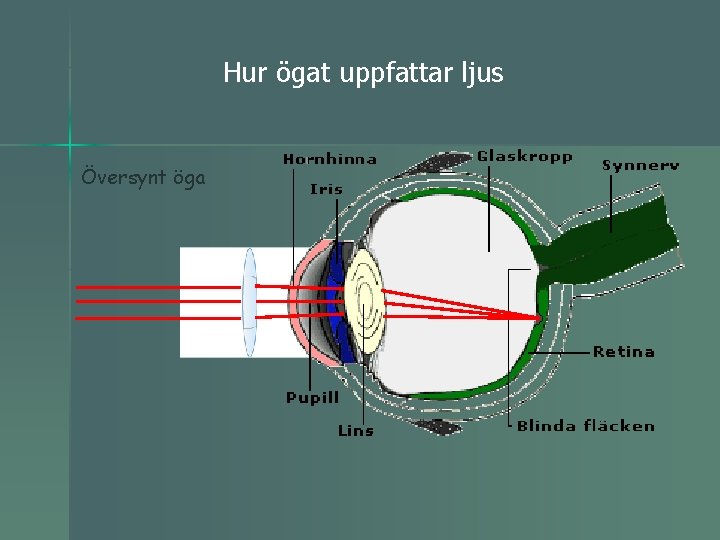 Hur ögat uppfattar ljus

Översynt öga

Hornhinna
Iris
Glaskropp
Synnerv
Retina
Pupill
Lins
Blinda fläcken